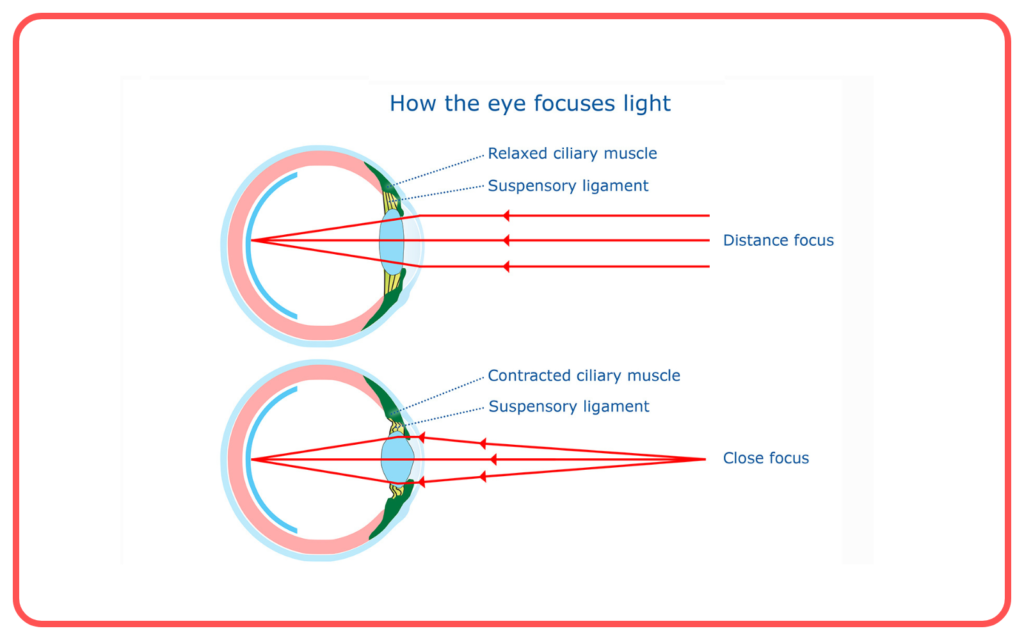 How the eye focuses light

Relaxed ciliary muscle
Suspensory ligament
Distance focus

Contracted ciliary muscle
Suspensory ligament
Close focus